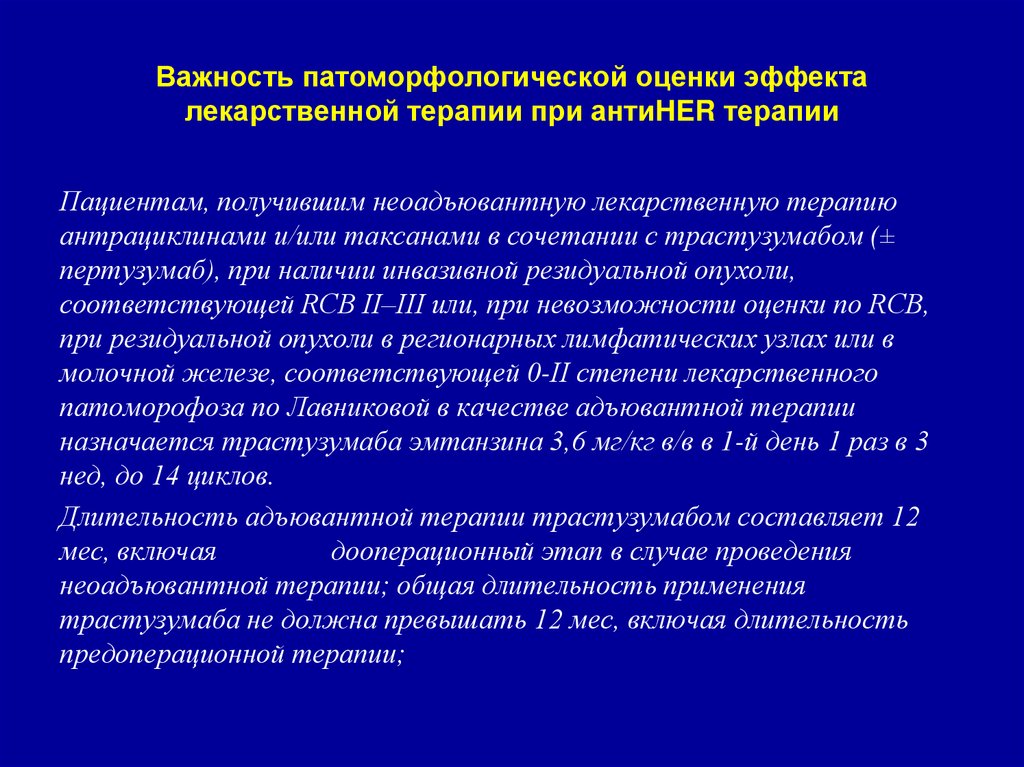 Важность патоморфологической оценки эффекта лекарственной терапии при антиHER терапии

Пациентам, получившим неоадъювантную лекарственную терапию антрациклинами и/или таксанами в сочетании с трастузумабом (± пертузумаб), при наличии инвазивной резидуальной опухоли, соответствующей RCB II–III или, при невозможности оценки по RCB, при резидуальной опухоли в регионарных лимфатических узлах или в молочной железе, соответствующей 0-II степени лекарственного патоморофоза по Лавниковой в качестве адъювантной терапии назначается трастузумаба эмтанзина 3,6 мг/кг в/в в 1-й день 1 раз в 3 нед, до 14 циклов.

Длительность адъювантной терапии трастузумабом составляет 12 мес, включая дооперационный этап в случае проведения неоадъювантной терапии; общая длительность применения трастузумаба не должна превышать 12 мес, включая длительность предоперационной терапии;